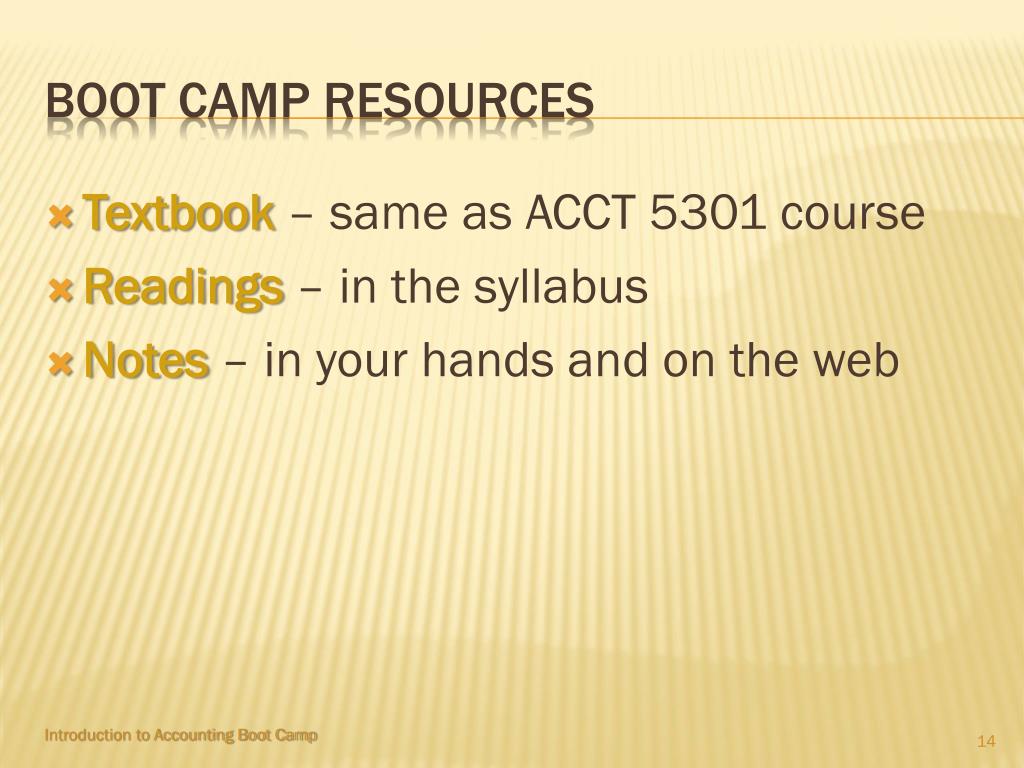 BOOT CAMP RESOURCES

Textbook – same as ACCT 5301 course

Readings – in the syllabus

Notes – in your hands and on the web

Introduction to Accounting Boot Camp

14